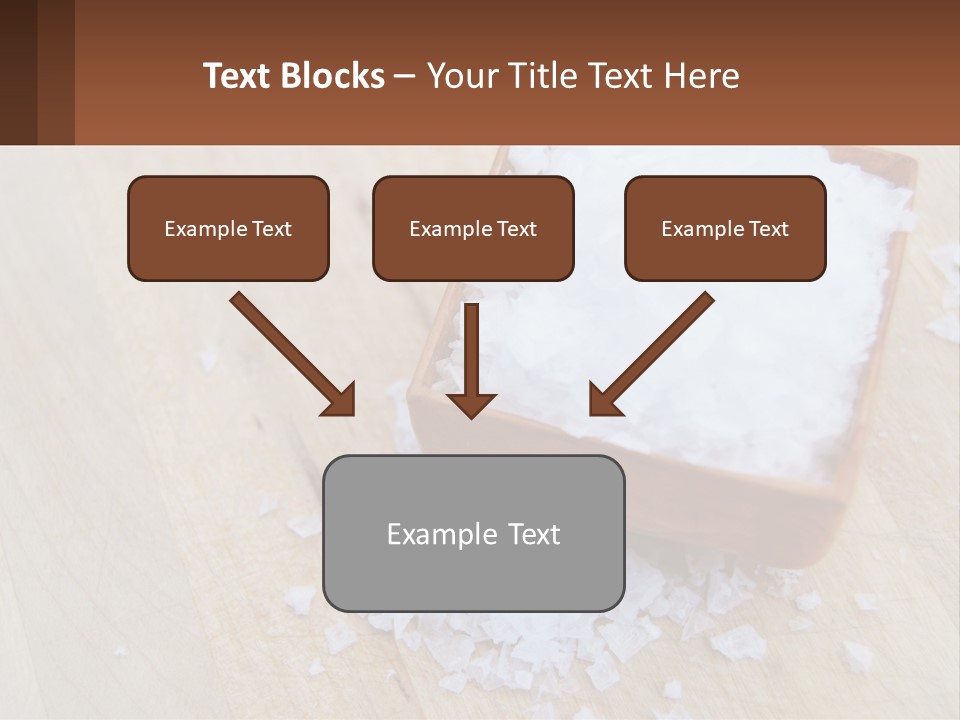 Text Blocks – Your Title Text Here

Example Text

Example Text

Example Text

Example Text